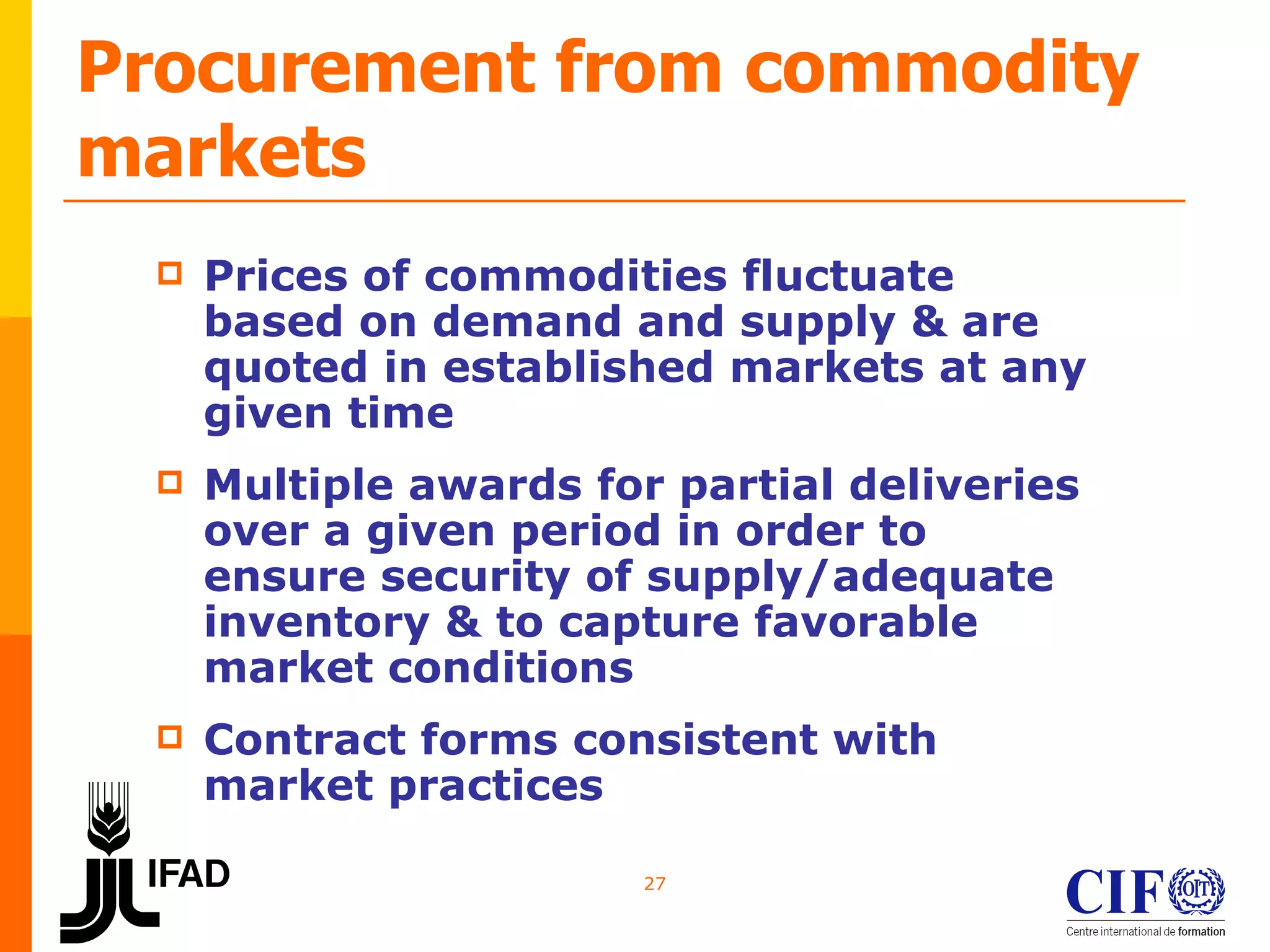 Procurement from commodity markets

Prices of commodities fluctuate based on demand and supply & are quoted in established markets at any given time

Multiple awards for partial deliveries over a given period in order to ensure security of supply/adequate inventory & to capture favorable market conditions

Contract forms consistent with market practices

IFAD

27

CIF OIT
Centre international de formation